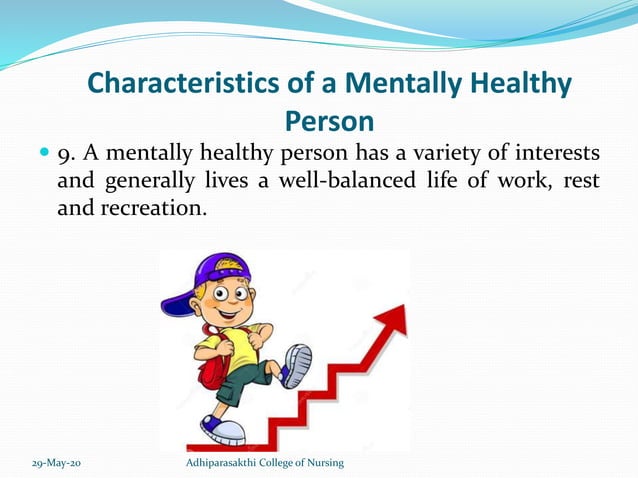 Characteristics of a Mentally Healthy Person

9. A mentally healthy person has a variety of interests and generally lives a well-balanced life of work, rest and recreation.

29-May-20

Adhiparasakthi College of Nursing